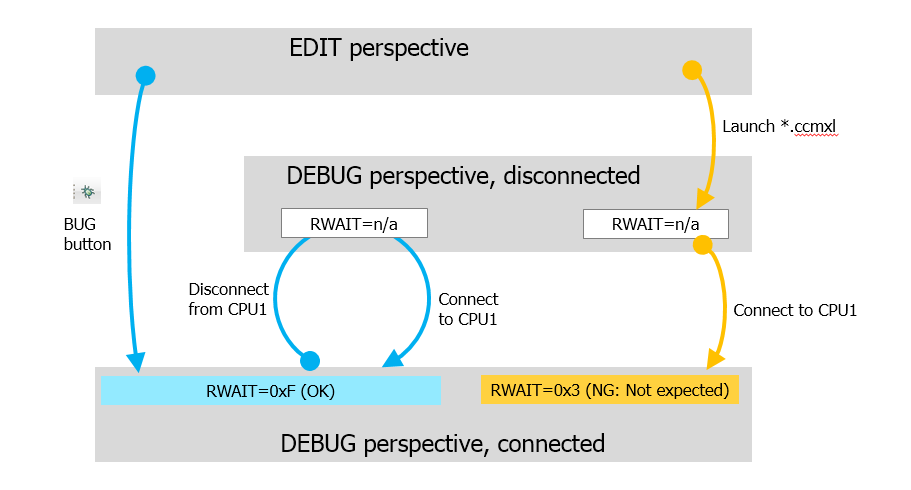 EDIT perspective

Launch *.ccmxl

DEBUG perspective, disconnected

BUG button

RWAIT=n/a

RWAIT=n/a

Disconnect from CPU1

Connect to CPU1

Connect to CPU1

RWAIT=0xF (OK)

RWAIT=0x3 (NG: Not expected)

DEBUG perspective, connected